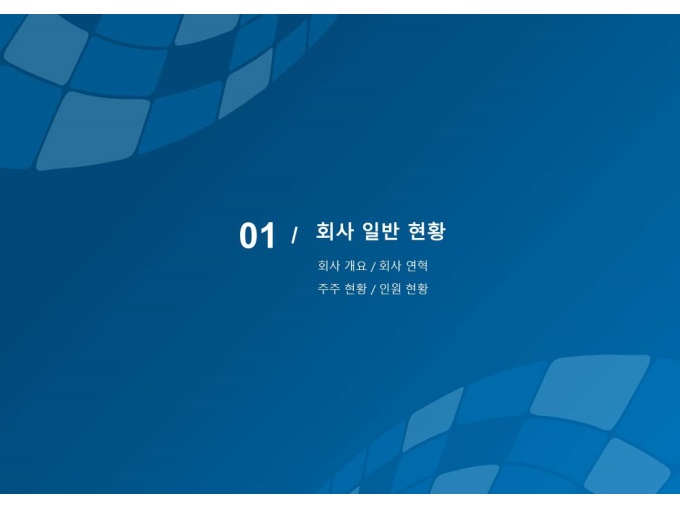 01 / 회사 일반 현황

회사 개요 / 회사 연혁
주주 현황 / 인원 현황